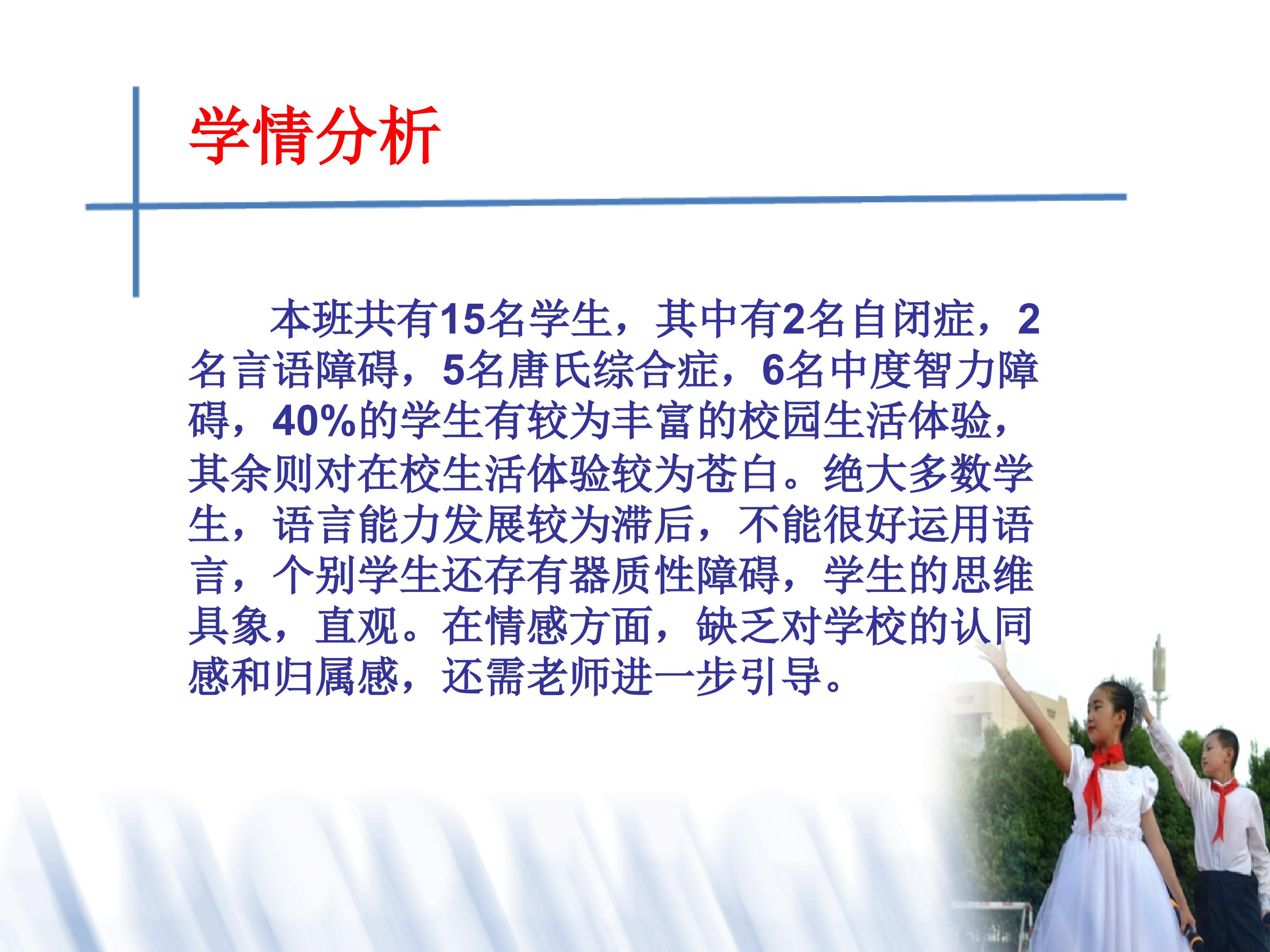 学情分析

本班共有15名学生，其中有2名自闭症，2名言语障碍，5名唐氏综合症，6名中度智力障碍，40%的学生有较为丰富的校园生活体验，其余则对在校生活体验较为苍白。绝大多数学生，语言能力发展较为滞后，不能很好运用语言，个别学生还存有器质性障碍，学生的思维具象，直观。在情感方面，缺乏对学校的认同感和归属感，还需老师进一步引导。